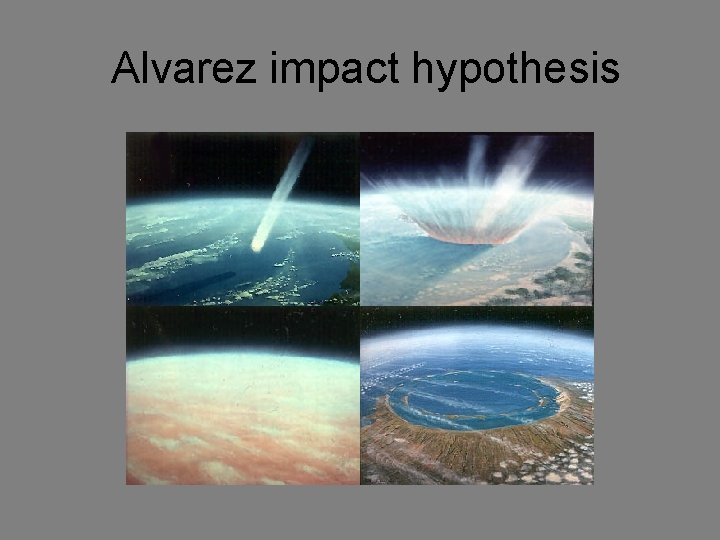 Alvarez impact hypothesis